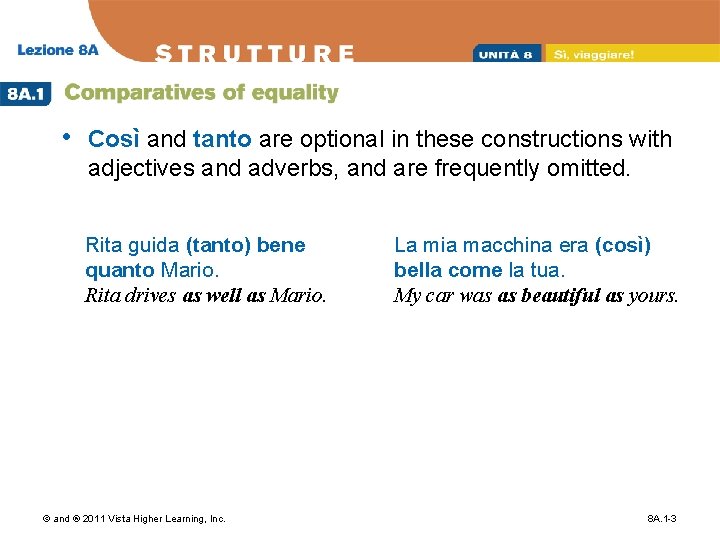 Lezione 8A

STRUTTURE

UNITÀ 8 Sì, viaggiare!

8A.1 Comparatives of equality

• Così and tanto are optional in these constructions with adjectives and adverbs, and are frequently omitted.

Rita guida (tanto) bene quanto Mario.
Rita drives as well as Mario.

La mia macchina era (così) bella come la tua.
My car was as beautiful as yours.

© and ® 2011 Vista Higher Learning, Inc.

8A.1-3